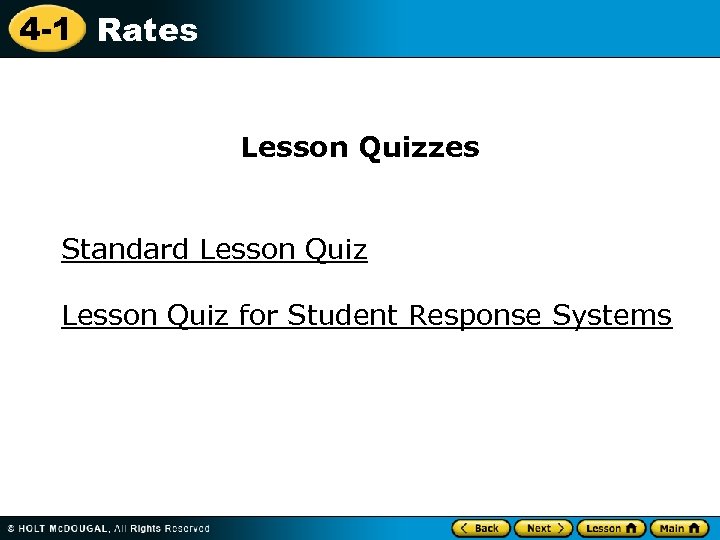 4-1 Rates

Lesson Quizzes

Standard Lesson Quiz

Lesson Quiz for Student Response Systems

© HOLT McDOUGAL, All Rights Reserved

Back Next Lesson Main